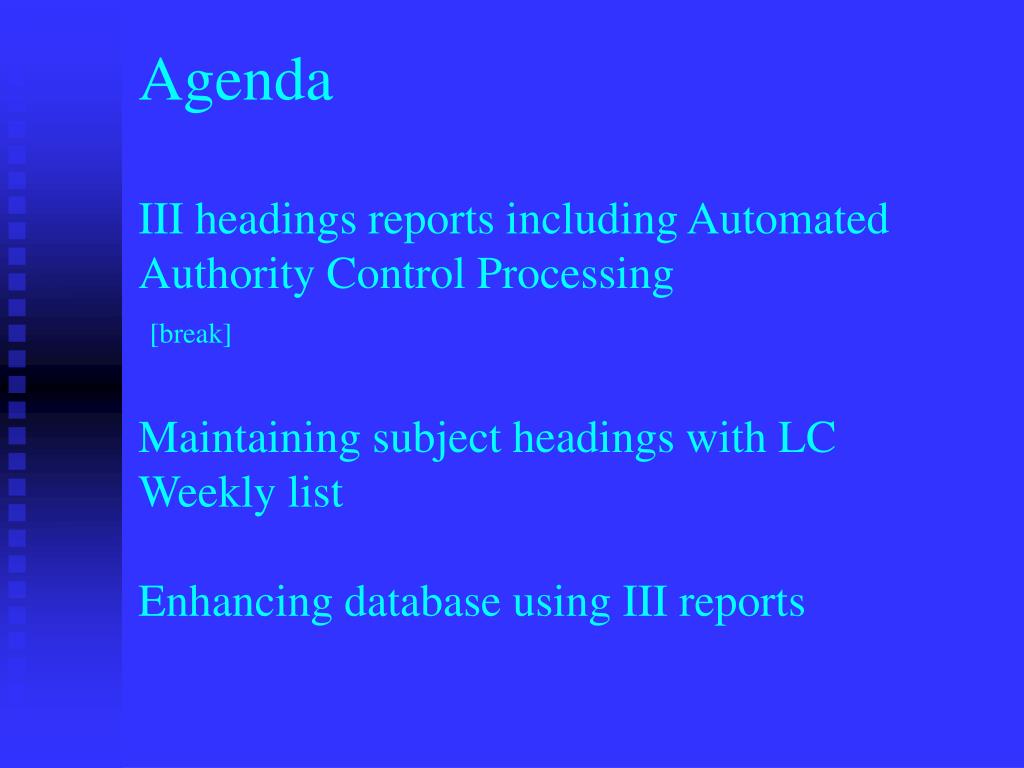 Agenda

III headings reports including Automated Authority Control Processing

[break]

Maintaining subject headings with LC Weekly list

Enhancing database using III reports